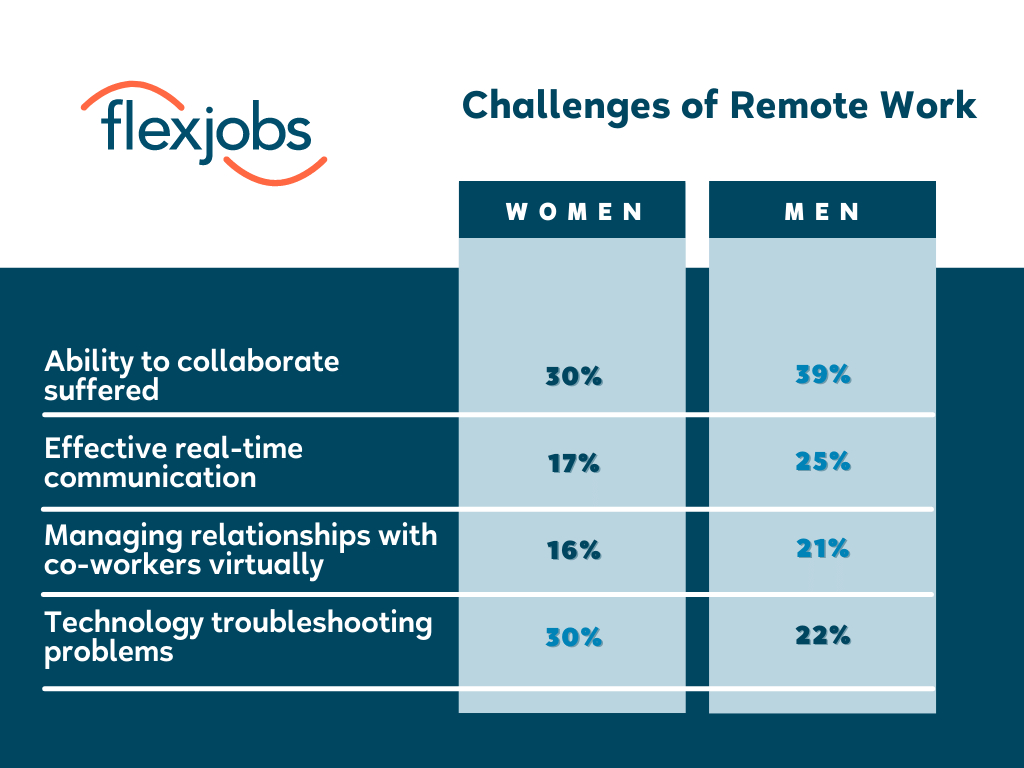 flexjobs

Challenges of Remote Work

| | WOMEN | MEN |
|---|---|---|
| Ability to collaborate suffered | 30% | 39% |
| Effective real-time communication | 17% | 25% |
| Managing relationships with co-workers virtually | 16% | 21% |
| Technology troubleshooting problems | 30% | 22% |